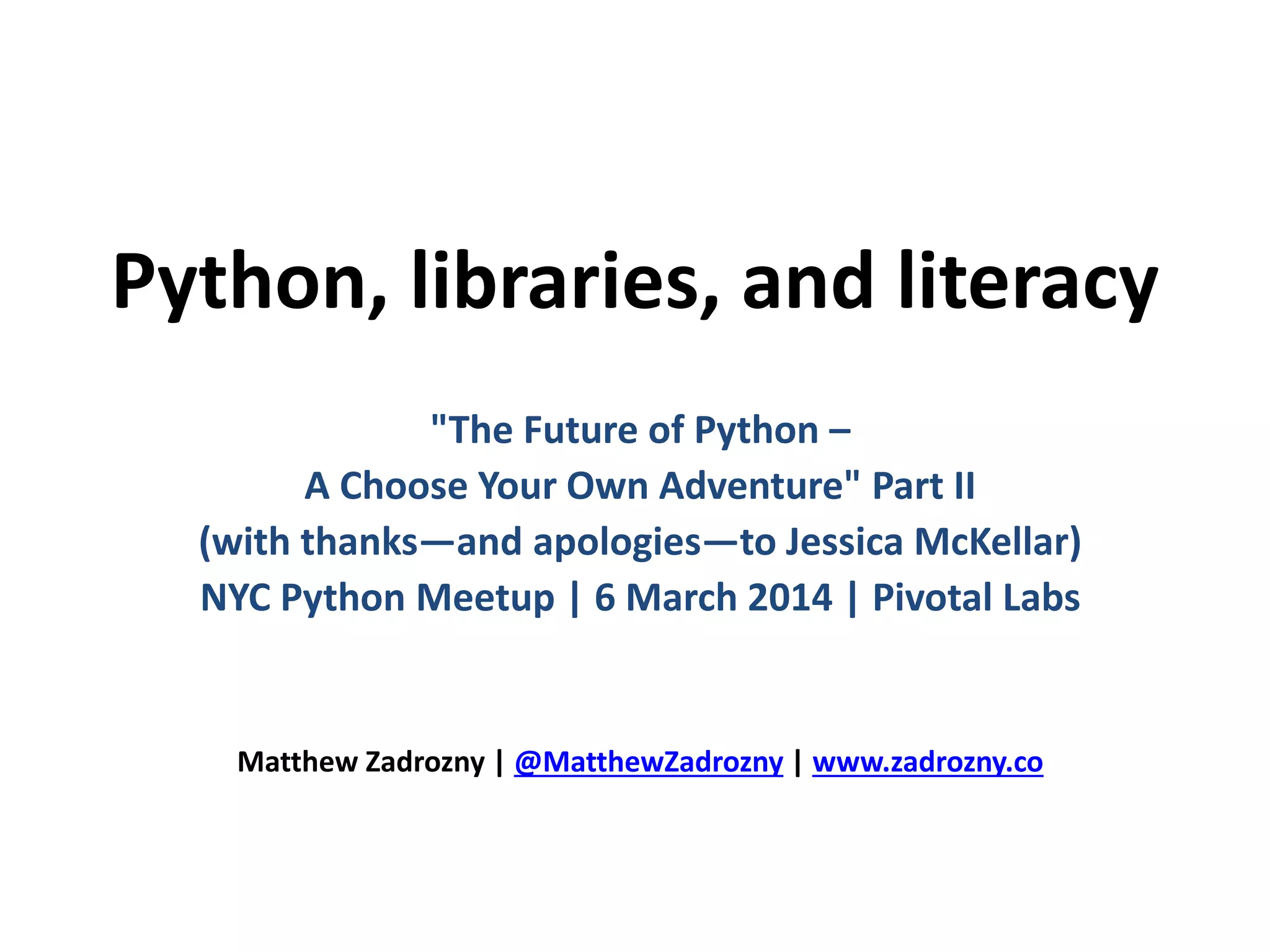 Python, libraries, and literacy

"The Future of Python –
A Choose Your Own Adventure" Part II
(with thanks—and apologies—to Jessica McKellar)
NYC Python Meetup | 6 March 2014 | Pivotal Labs

Matthew Zadrozny | @MatthewZadrozny | www.zadrozny.co